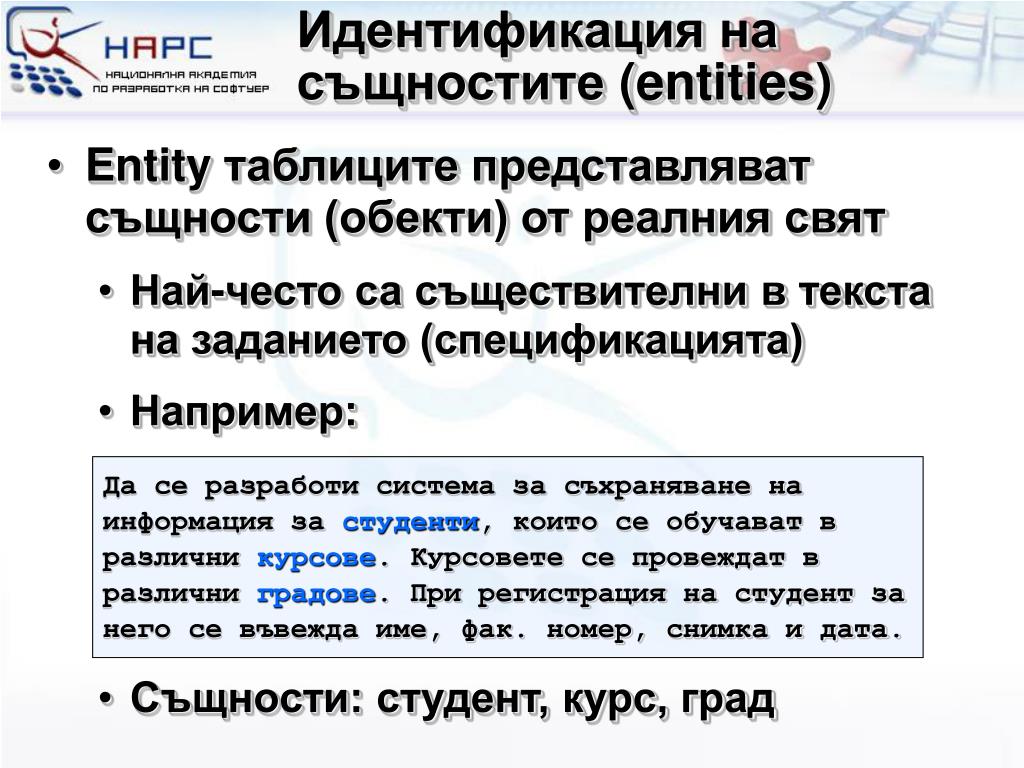 НАРС
НАЦИОНАЛНА АКАДЕМИЯ ПО РАЗРАБОТКА НА СОФТУЕР

Идентификация на същностите (entities)

• Entity таблиците представляват същности (обекти) от реалния свят

• Най-често са съществителни в текста на заданието (спецификацията)

• Например:

Да се разработи система за съхраняване на информация за студенти, които се обучават в различни курсове. Курсовете се провеждат в различни градове. При регистрация на студент за него се въвежда име, фак. номер, снимка и дата.

• Същности: студент, курс, град